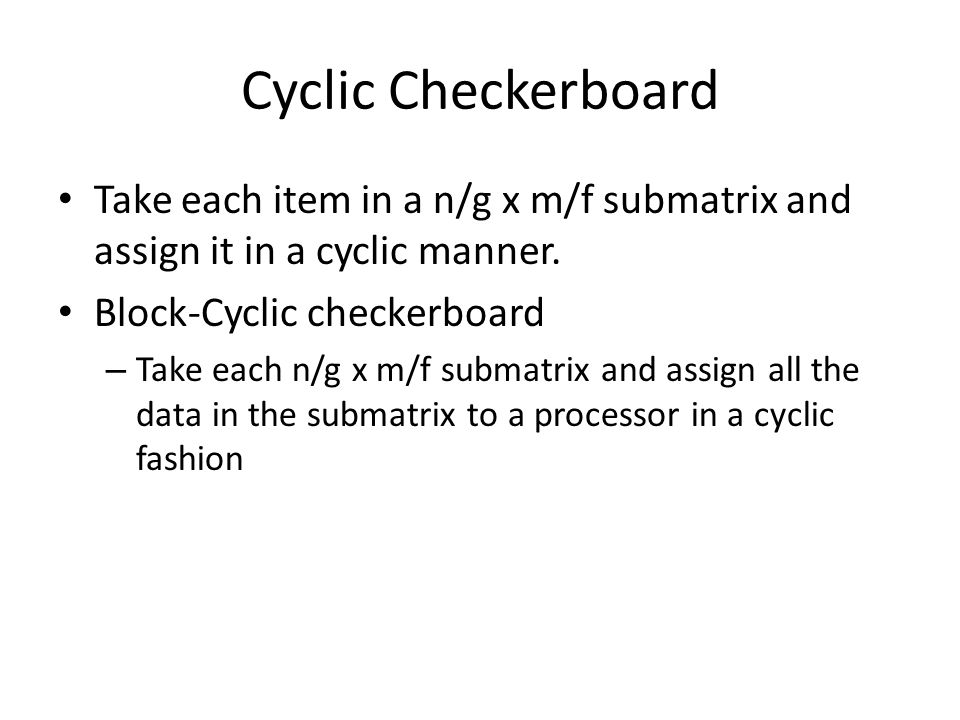 Cyclic Checkerboard

• Take each item in a n/g x m/f submatrix and assign it in a cyclic manner.
• Block-Cyclic checkerboard
– Take each n/g x m/f submatrix and assign all the data in the submatrix to a processor in a cyclic fashion